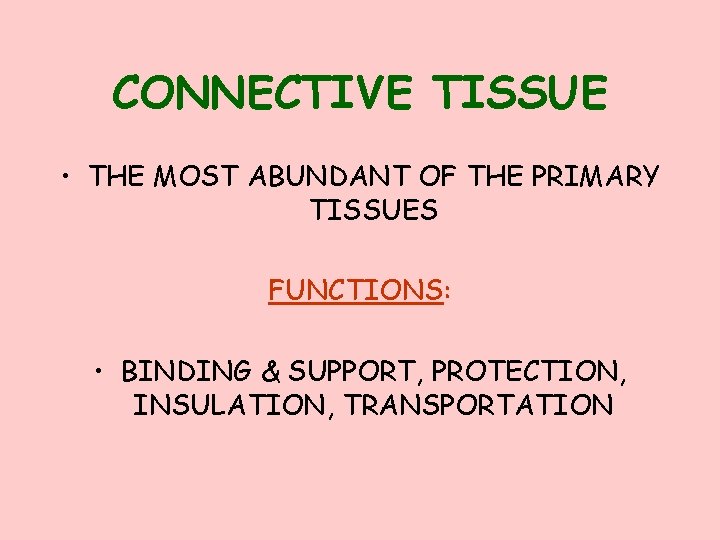 CONNECTIVE TISSUE

• THE MOST ABUNDANT OF THE PRIMARY TISSUES

FUNCTIONS:

• BINDING & SUPPORT, PROTECTION, INSULATION, TRANSPORTATION